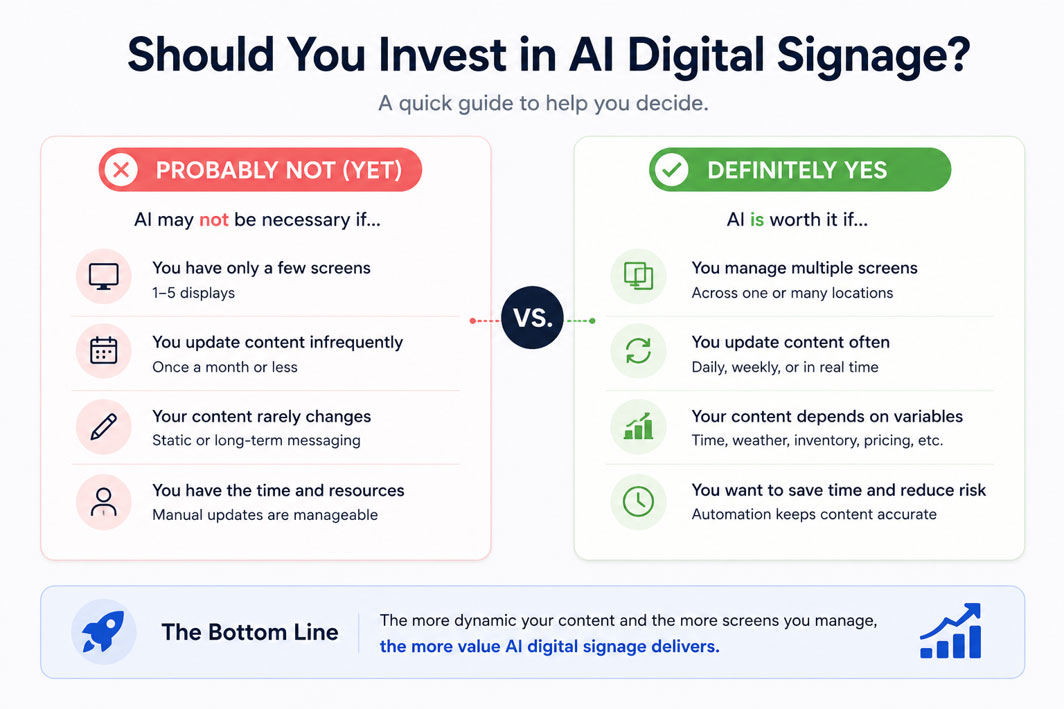 Should You Invest in AI Digital Signage?

A quick guide to help you decide.

PROBABLY NOT (YET)

AI may not be necessary if...

You have only a few screens
1–5 displays

You update content infrequently
Once a month or less

Your content rarely changes
Static or long-term messaging

You have the time and resources
Manual updates are manageable

VS.

DEFINITELY YES

AI is worth it if...

You manage multiple screens
Across one or many locations

You update content often
Daily, weekly, or in real time

Your content depends on variables
Time, weather, inventory, pricing, etc.

You want to save time and reduce risk
Automation keeps content accurate

The Bottom Line

The more dynamic your content and the more screens you manage, the more value AI digital signage delivers.